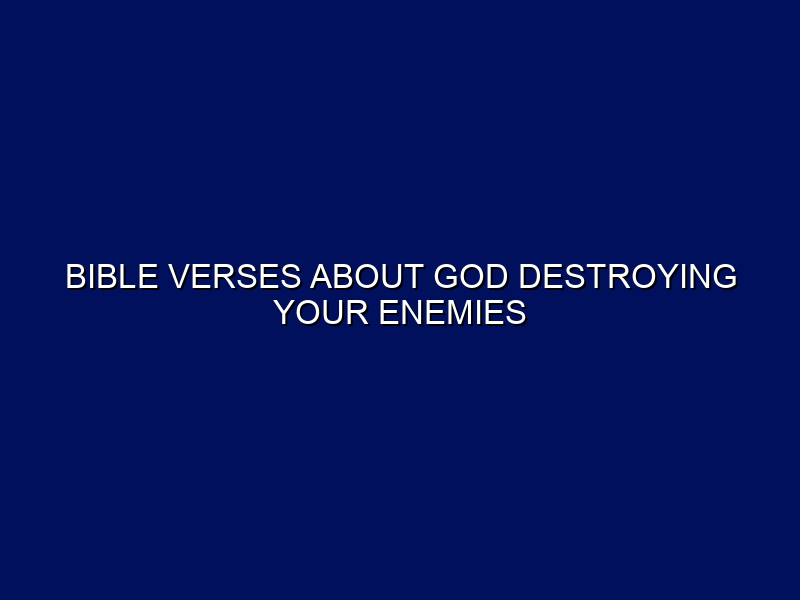 BIBLE VERSES ABOUT GOD DESTROYING YOUR ENEMIES